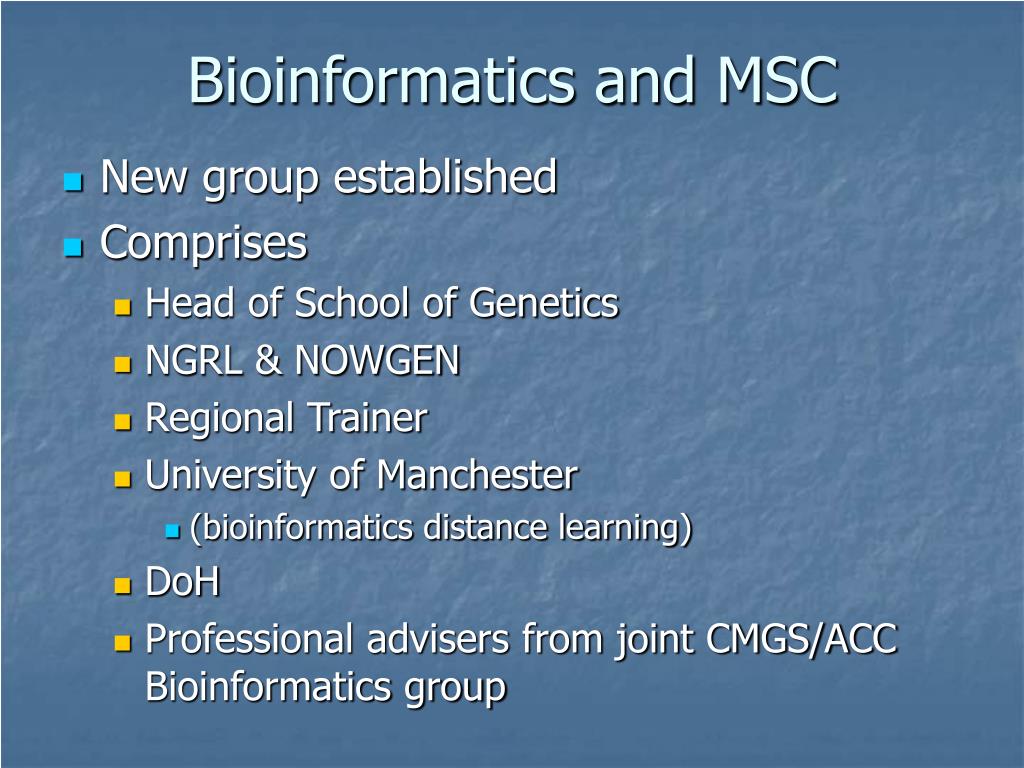 Bioinformatics and MSC

New group established

Comprises

Head of School of Genetics

NGRL & NOWGEN

Regional Trainer

University of Manchester

(bioinformatics distance learning)

DoH

Professional advisers from joint CMGS/ACC Bioinformatics group